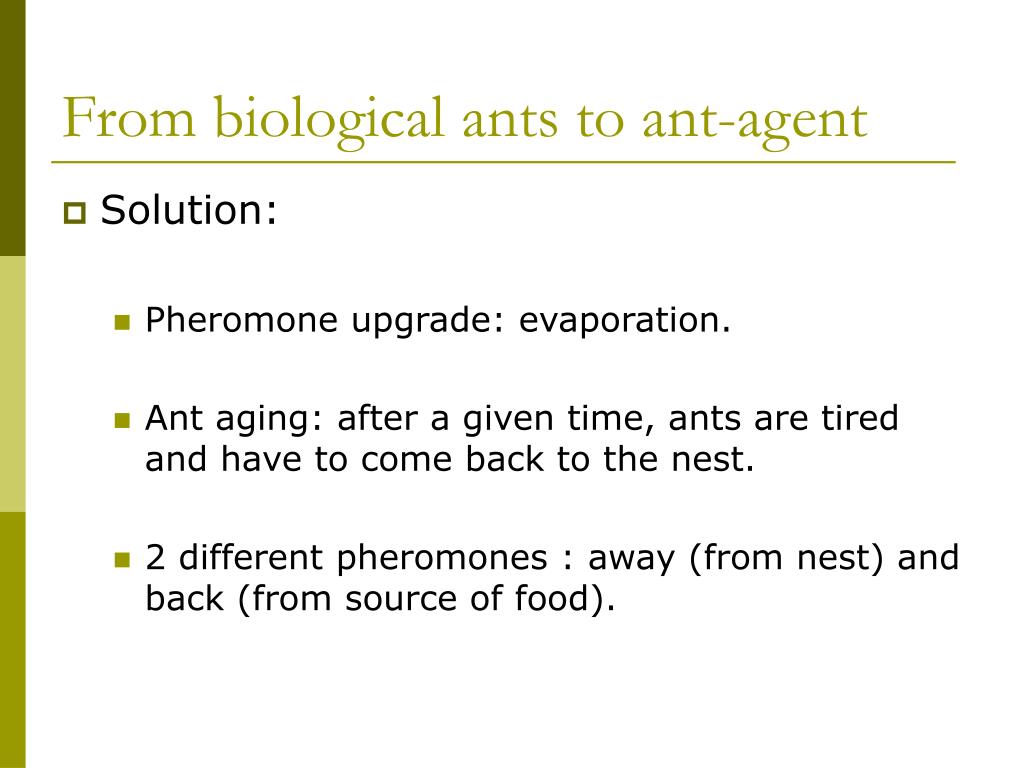 From biological ants to ant-agent

Solution:

Pheromone upgrade: evaporation.

Ant aging: after a given time, ants are tired and have to come back to the nest.

2 different pheromones : away (from nest) and back (from source of food).